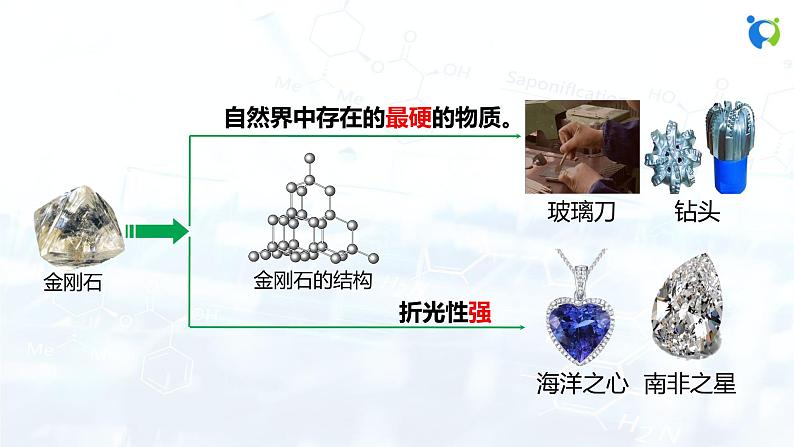 自然界中存在的最硬的物质。

玻璃刀　钻头

金刚石

金刚石的结构

折光性强

海洋之心　南非之星